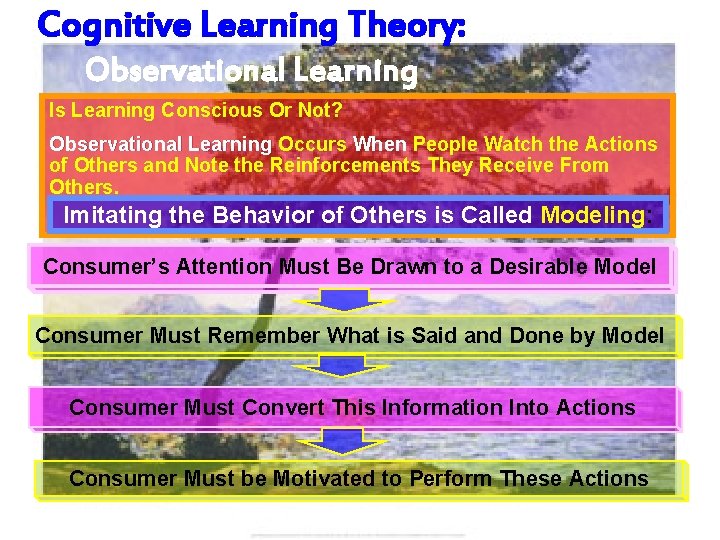 Cognitive Learning Theory:

Observational Learning

Is Learning Conscious Or Not?

Observational Learning Occurs When People Watch the Actions of Others and Note the Reinforcements They Receive From Others.

Imitating the Behavior of Others is Called Modeling:

Consumer's Attention Must Be Drawn to a Desirable Model

Consumer Must Remember What is Said and Done by Model

Consumer Must Convert This Information Into Actions

Consumer Must be Motivated to Perform These Actions